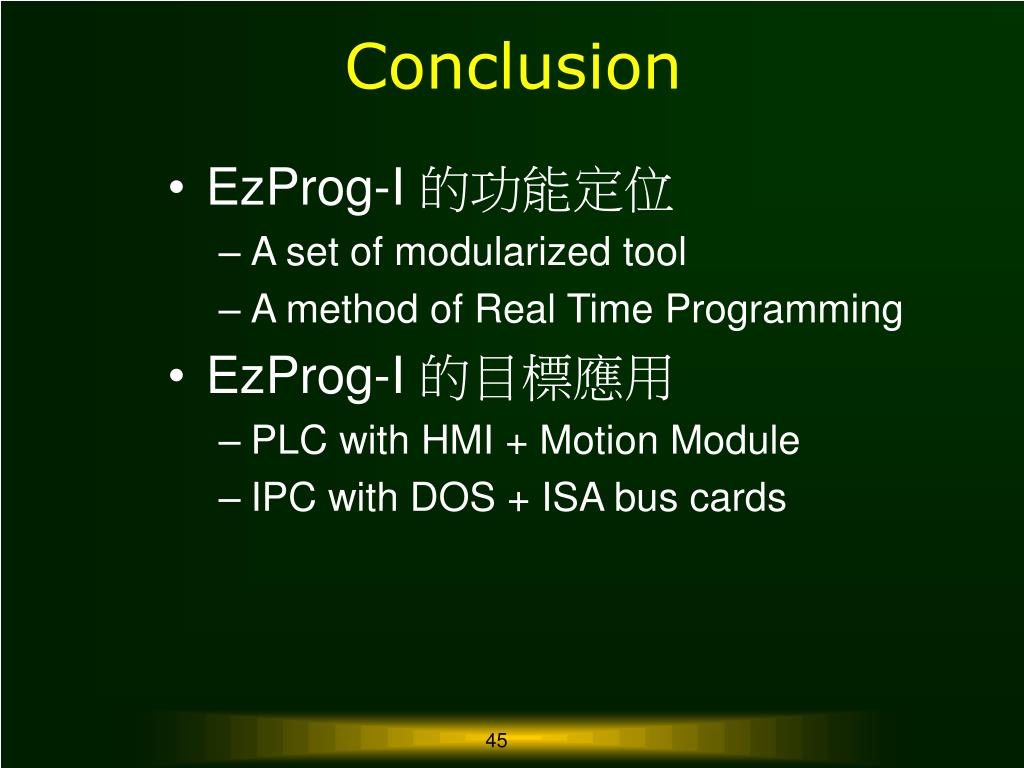 Conclusion

• EzProg-I 的功能定位
– A set of modularized tool
– A method of Real Time Programming
• EzProg-I 的目標應用
– PLC with HMI + Motion Module
– IPC with DOS + ISA bus cards

45